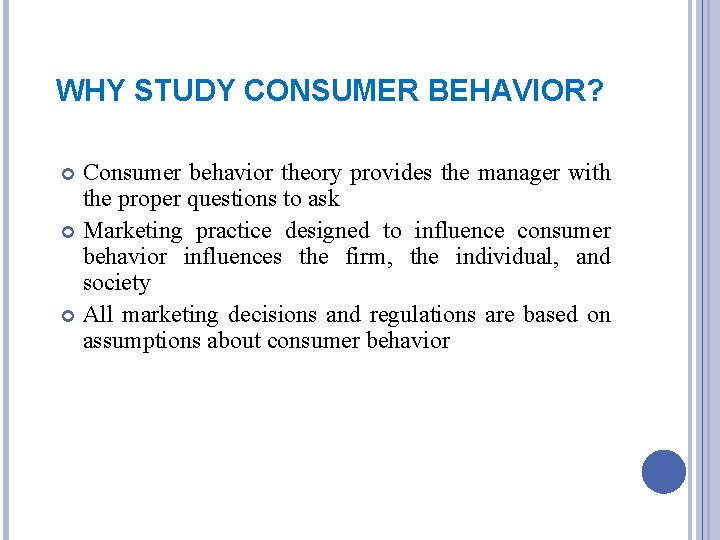 WHY STUDY CONSUMER BEHAVIOR?

Consumer behavior theory provides the manager with the proper questions to ask

Marketing practice designed to influence consumer behavior influences the firm, the individual, and society

All marketing decisions and regulations are based on assumptions about consumer behavior